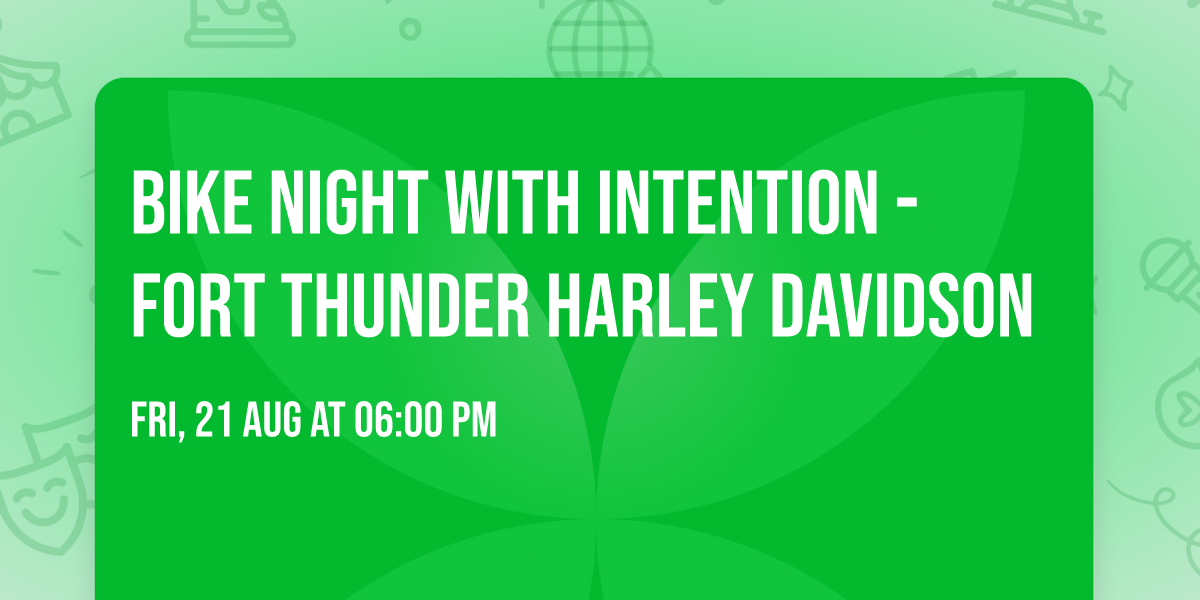 BIKE NIGHT WITH INTENTION - FORT THUNDER HARLEY DAVIDSON

FRI, 21 AUG AT 06:00 PM